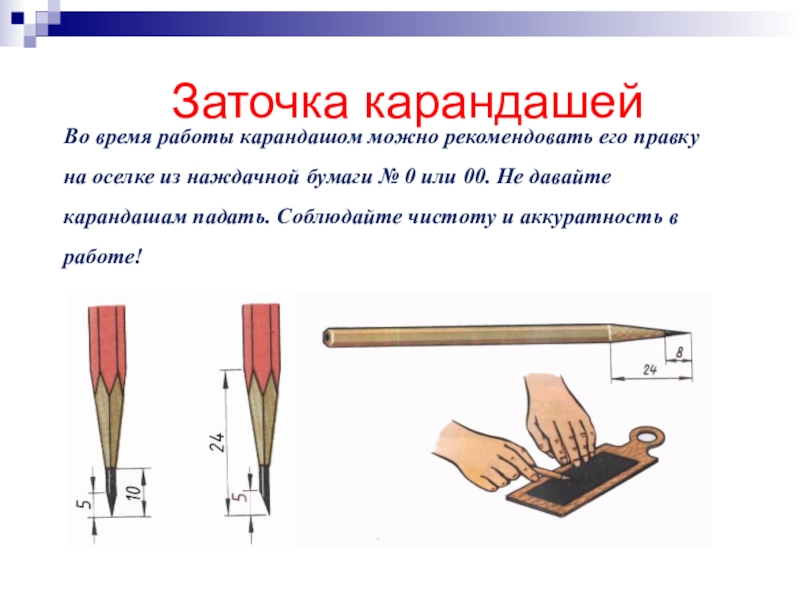 Заточка карандашей

Во время работы карандашом можно рекомендовать его правку на оселке из наждачной бумаги № 0 или 00. Не давайте карандашам падать. Соблюдайте чистоту и аккуратность в работе!

5
10
24
5
8
24